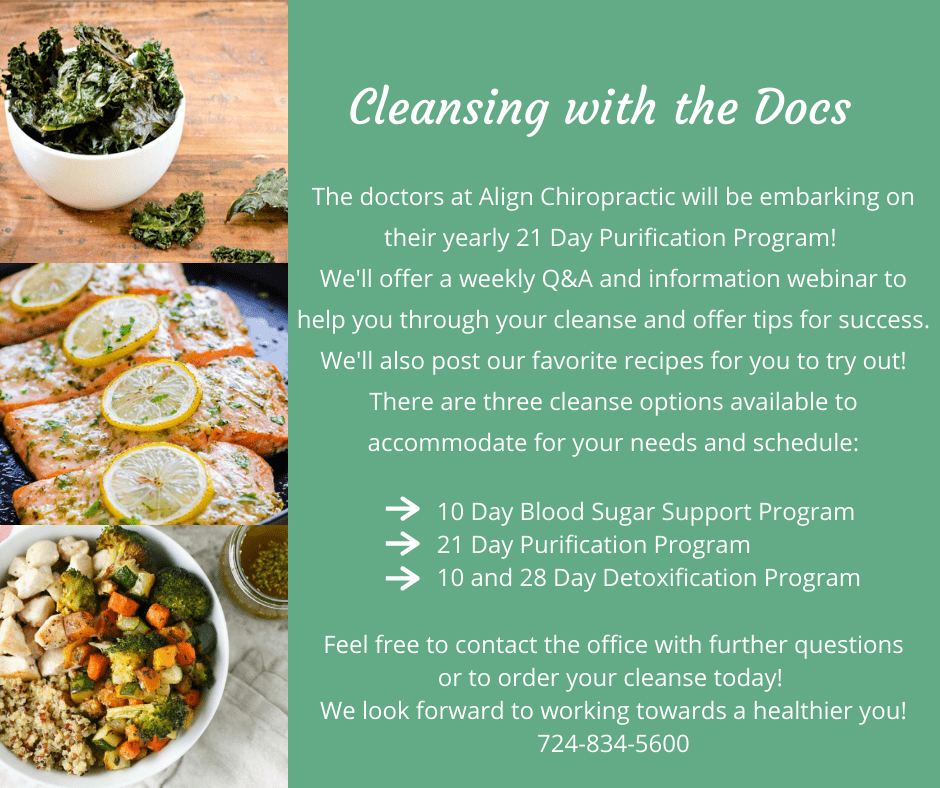 Cleansing with the Docs

The doctors at Align Chiropractic will be embarking on their yearly 21 Day Purification Program! We'll offer a weekly Q&A and information webinar to help you through your cleanse and offer tips for success. We'll also post our favorite recipes for you to try out! There are three cleanse options available to accommodate for your needs and schedule:

→ 10 Day Blood Sugar Support Program
→ 21 Day Purification Program
→ 10 and 28 Day Detoxification Program

Feel free to contact the office with further questions or to order your cleanse today! We look forward to working towards a healthier you! 724-834-5600